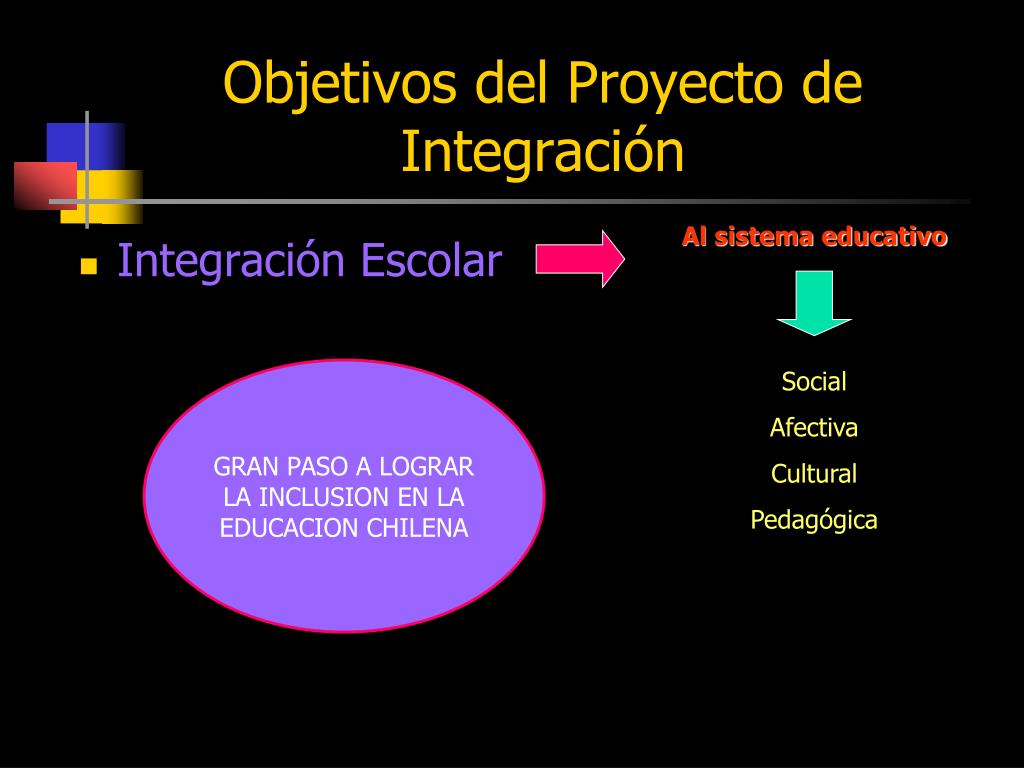 Objetivos del Proyecto de Integración

Integración Escolar

Al sistema educativo

Social

Afectiva

Cultural

Pedagógica

GRAN PASO A LOGRAR LA INCLUSION EN LA EDUCACION CHILENA